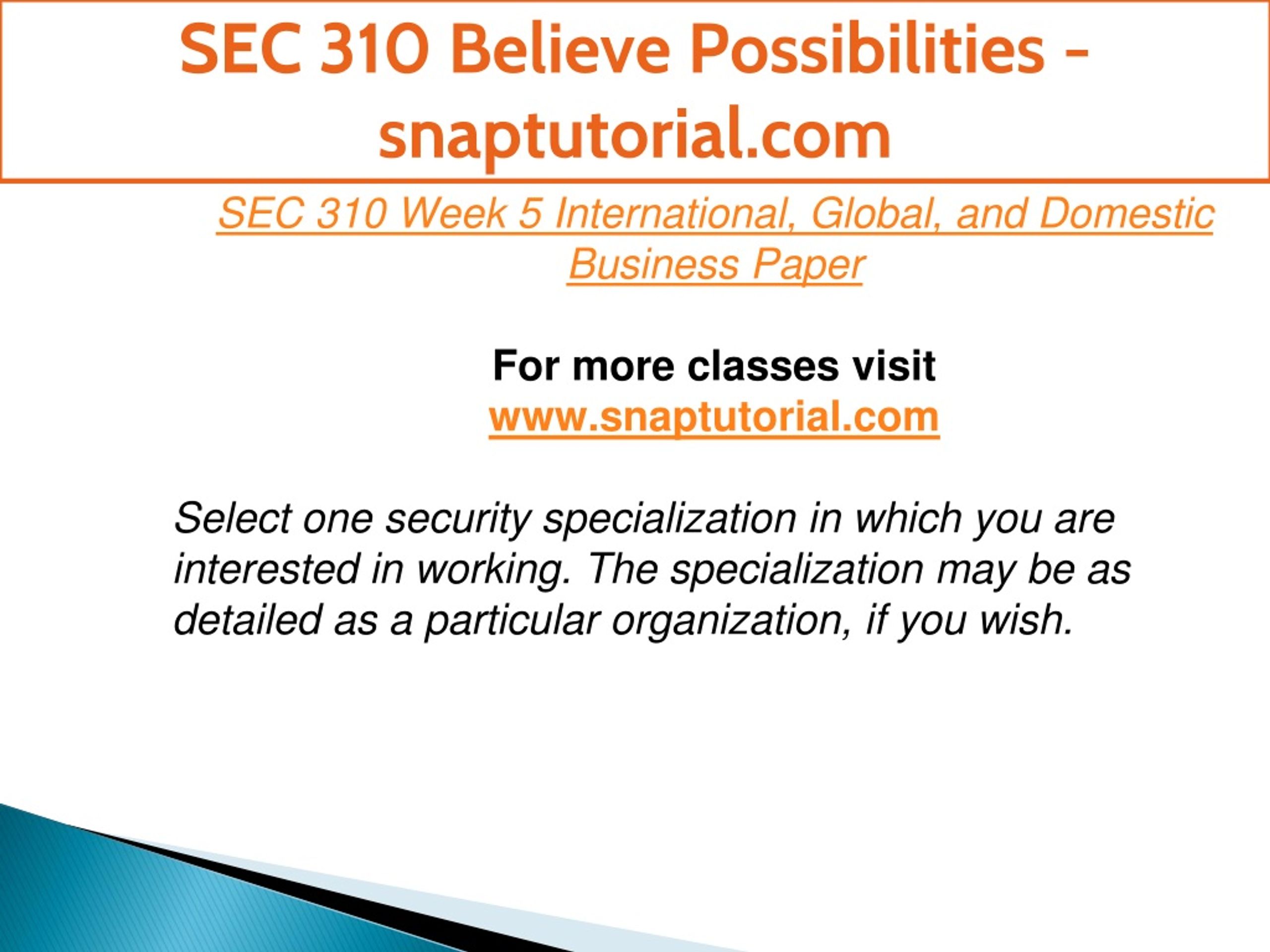 SEC 310 Believe Possibilities - snaptutorial.com

SEC 310 Week 5 International, Global, and Domestic Business Paper

For more classes visit
www.snaptutorial.com

Select one security specialization in which you are interested in working. The specialization may be as detailed as a particular organization, if you wish.